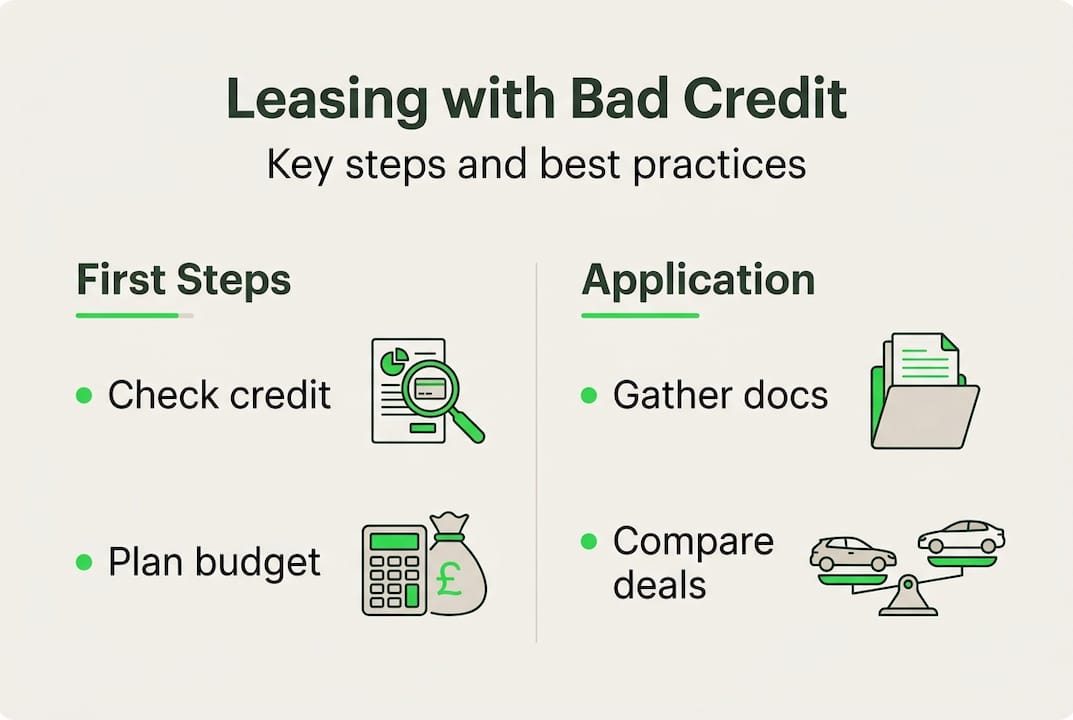 Leasing with Bad Credit
Key steps and best practices

First Steps

• Check credit

• Plan budget

£

Application

• Gather docs

• Compare deals